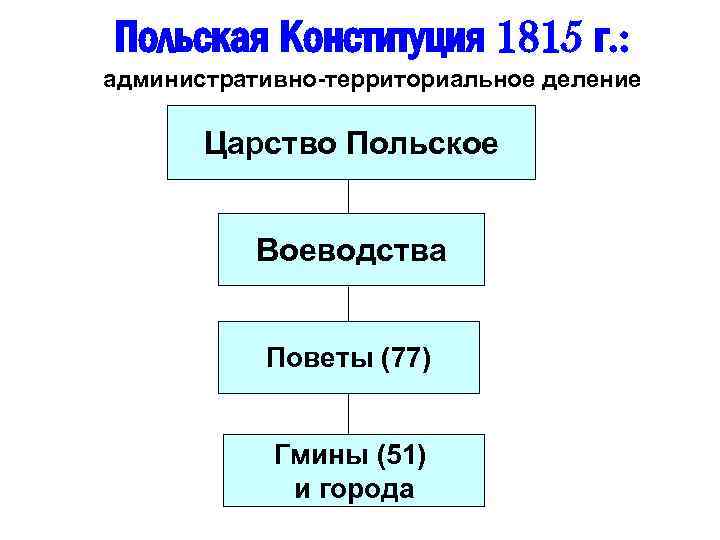 Польская Конституция 1815 г.:
административно-территориальное деление

Царство Польское

Воеводства

Поветы (77)

Гмины (51)
и города